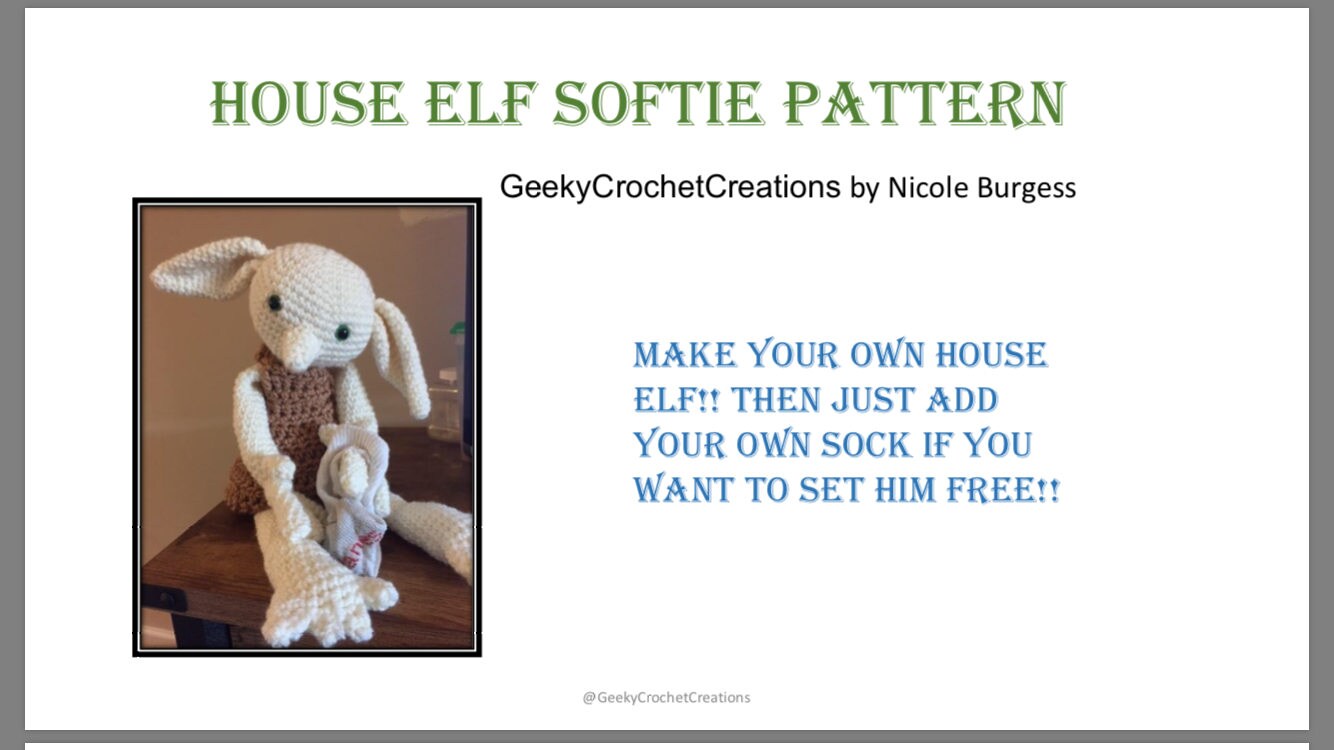 HOUSE ELF SOFTIE PATTERN

GeekyCrochetCreations by Nicole Burgess

MAKE YOUR OWN HOUSE ELF!! THEN JUST ADD YOUR OWN SOCK IF YOU WANT TO SET HIM FREE!!

@GeekyCrochetCreations